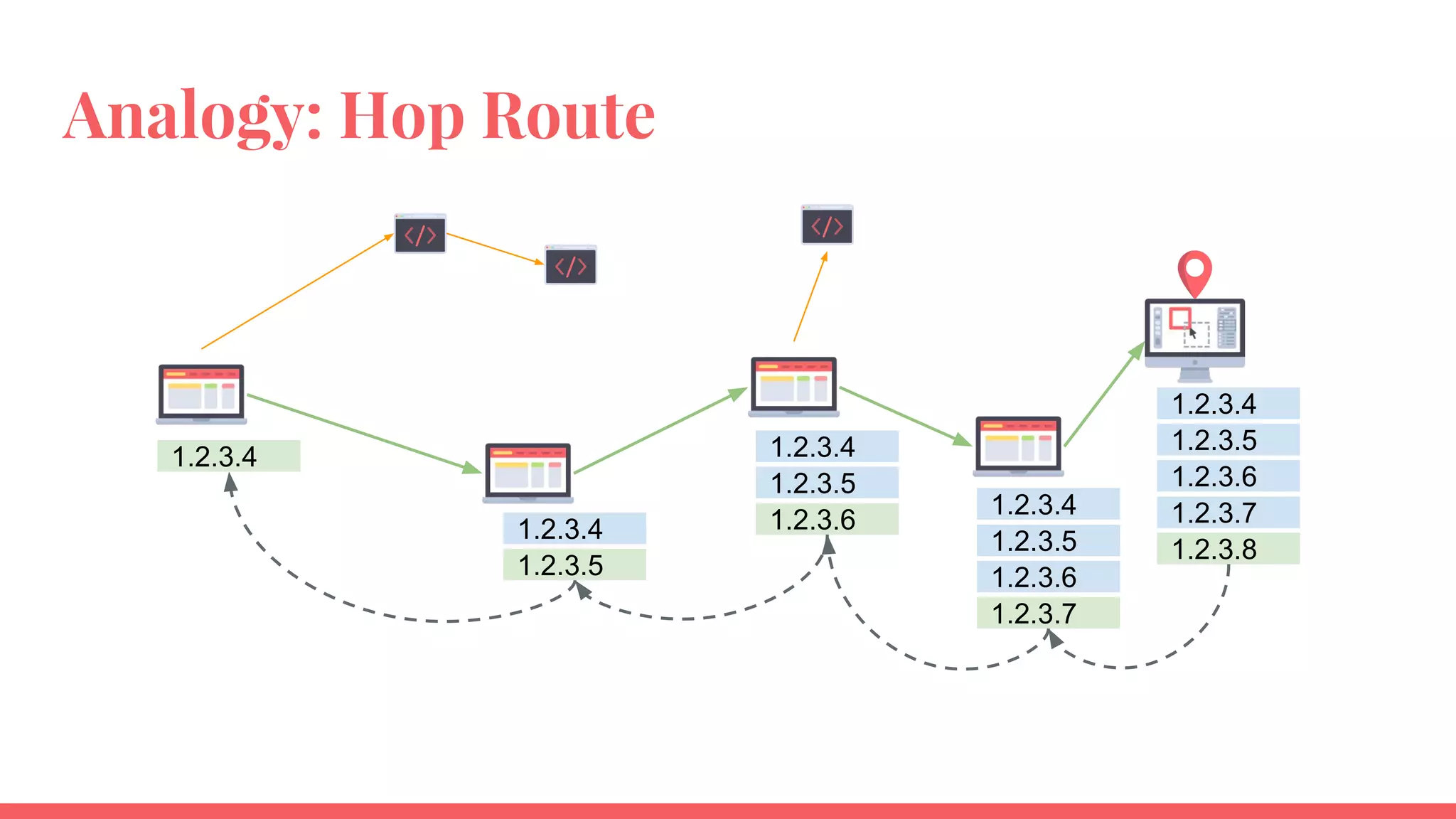 Analogy: Hop Route

</>

</>

</>

1.2.3.4

1.2.3.4
1.2.3.5

1.2.3.4
1.2.3.5
1.2.3.6

1.2.3.4
1.2.3.5
1.2.3.6
1.2.3.7

1.2.3.4
1.2.3.5
1.2.3.6
1.2.3.7
1.2.3.8